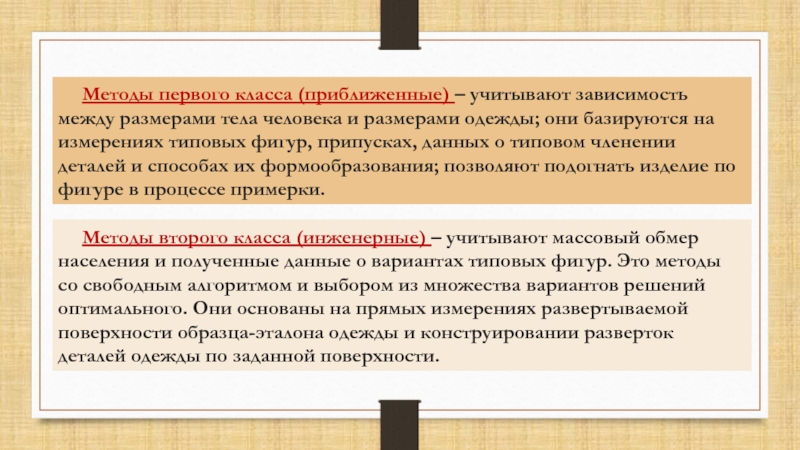 Методы первого класса (приближенные) – учитывают зависимость между размерами тела человека и размерами одежды; они базируются на измерениях типовых фигур, припусках, данных о типовом членении деталей и способах их формообразования; позволяют подогнать изделие по фигуре в процессе примерки.

Методы второго класса (инженерные) – учитывают массовый обмер населения и полученные данные о вариантах типовых фигур. Это методы со свободным алгоритмом и выбором из множества вариантов решений оптимального. Они основаны на прямых измерениях развертываемой поверхности образца-эталона одежды и конструировании разверток деталей одежды по заданной поверхности.